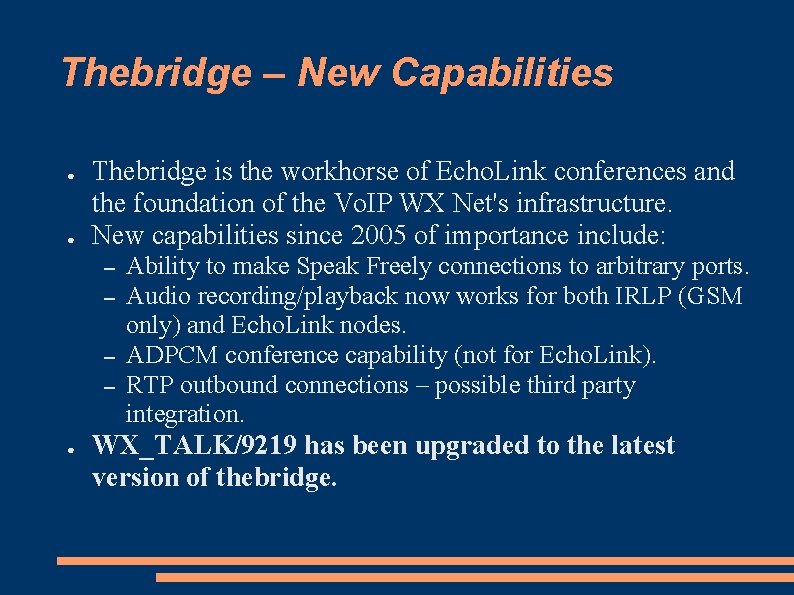 Thebridge – New Capabilities

● Thebridge is the workhorse of EchoLink conferences and the foundation of the VoIP WX Net's infrastructure.
● New capabilities since 2005 of importance include:
– Ability to make Speak Freely connections to arbitrary ports.
– Audio recording/playback now works for both IRLP (GSM only) and EchoLink nodes.
– ADPCM conference capability (not for EchoLink).
– RTP outbound connections – possible third party integration.
● WX_TALK/9219 has been upgraded to the latest version of thebridge.